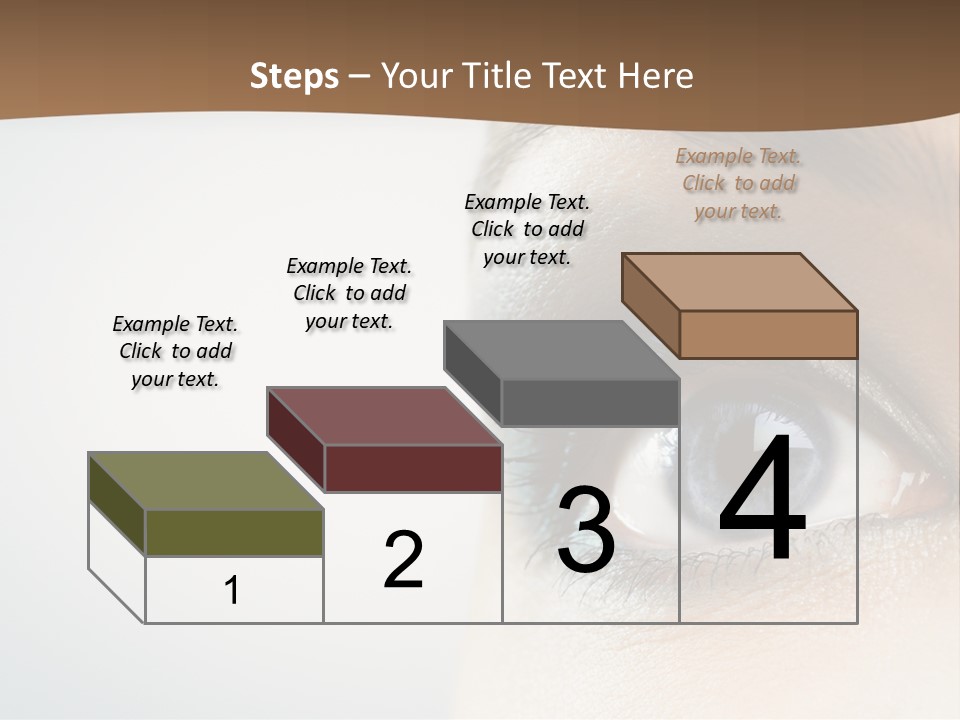 Steps – Your Title Text Here

Example Text. Click to add your text.

Example Text. Click to add your text.

Example Text. Click to add your text.

Example Text. Click to add your text.

1

2

3

4